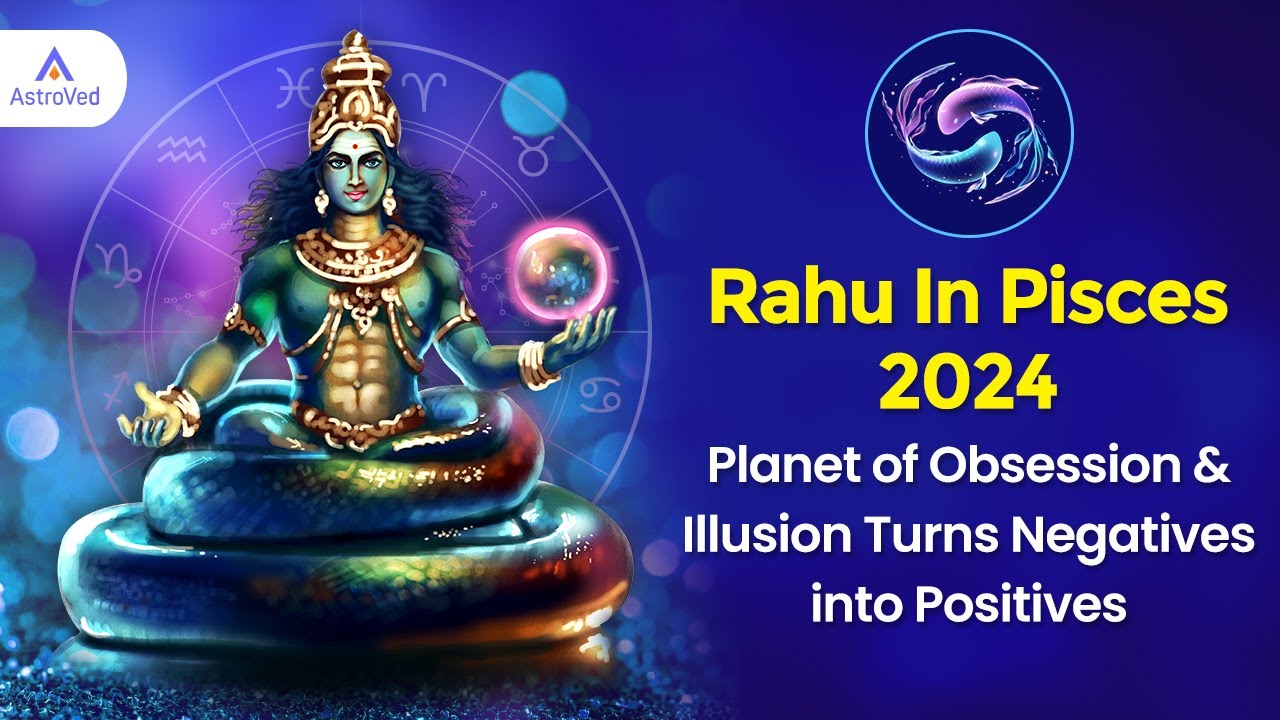 AstroVed

Rahu In Pisces 2024

Planet of Obsession & Illusion Turns Negatives into Positives